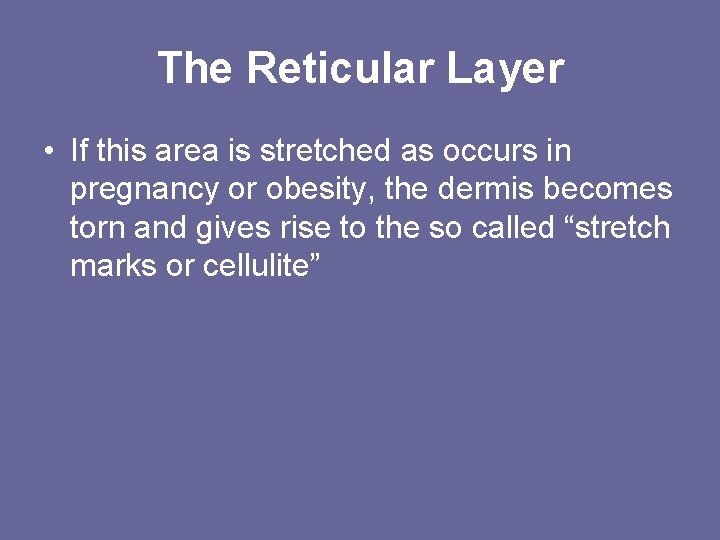 The Reticular Layer

• If this area is stretched as occurs in pregnancy or obesity, the dermis becomes torn and gives rise to the so called “stretch marks or cellulite”